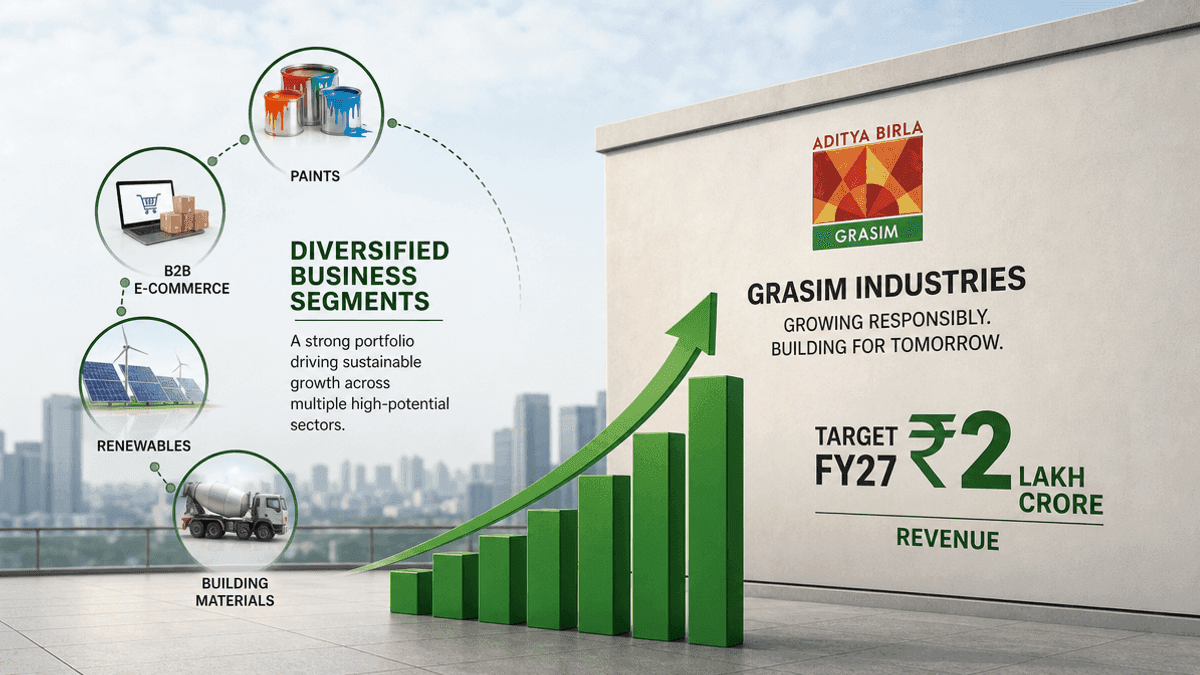 PAINTS

B2B
E-COMMERCE

RENEWABLES

BUILDING
MATERIALS

DIVERSIFIED
BUSINESS
SEGMENTS

A strong portfolio driving sustainable growth across multiple high-potential sectors.

ADITYA BIRLA
GRASIM

GRASIM INDUSTRIES

GROWING RESPONSIBLY.
BUILDING FOR TOMORROW.

TARGET
FY27 ₹2 LAKH CRORE

REVENUE